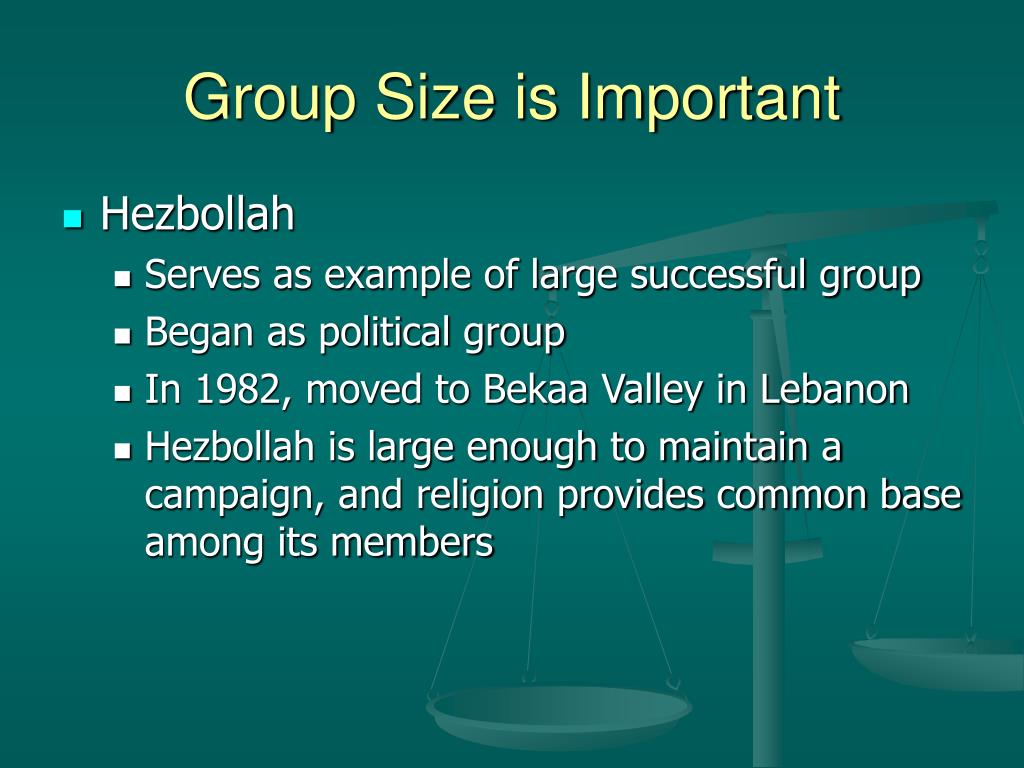 Group Size is Important

- Hezbollah
  - Serves as example of large successful group
  - Began as political group
  - In 1982, moved to Bekaa Valley in Lebanon
  - Hezbollah is large enough to maintain a campaign, and religion provides common base among its members